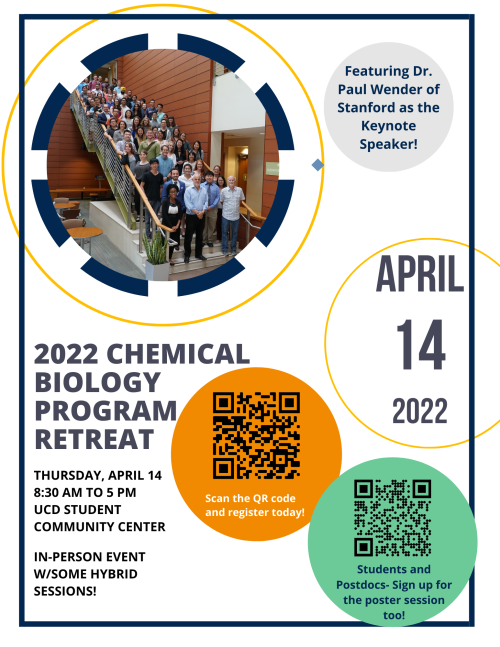 Featuring Dr. Paul Wender of Stanford as the Keynote Speaker!

APRIL
14
2022

2022 CHEMICAL BIOLOGY PROGRAM RETREAT

THURSDAY, APRIL 14
8:30 AM TO 5 PM
UCD STUDENT COMMUNITY CENTER

IN-PERSON EVENT W/SOME HYBRID SESSIONS!

Scan the QR code and register today!

Students and Postdocs- Sign up for the poster session too!